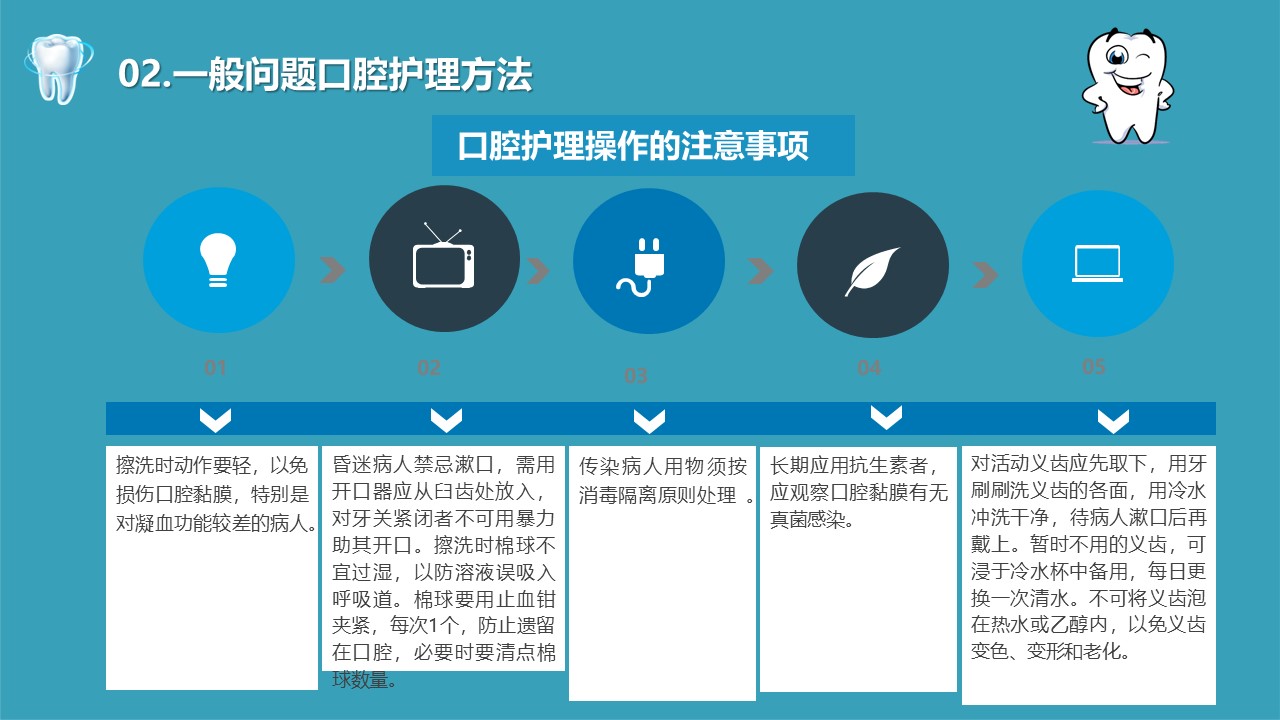 02.一般问题口腔护理方法

口腔护理操作的注意事项

01

02

03

04

05

擦洗时动作要轻，以免损伤口腔黏膜，特别是对凝血功能较差的病人。

昏迷病人禁忌漱口，需用开口器应从臼齿处放入，对牙关紧闭者不可用暴力助其开口。擦洗时棉球不宜过湿，以防溶液误吸入呼吸道。棉球要用止血钳夹紧，每次1个，防止遗留在口腔，必要时要清点棉球数量。

传染病人用物须按消毒隔离原则处理 。

长期应用抗生素者，应观察口腔黏膜有无真菌感染。

对活动义齿应先取下，用牙刷刷洗义齿的各面，用冷水冲洗干净，待病人漱口后再戴上。暂时不用的义齿，可浸于冷水杯中备用，每日更换一次清水。不可将义齿泡在热水或乙醇内，以免义齿变色、变形和老化。